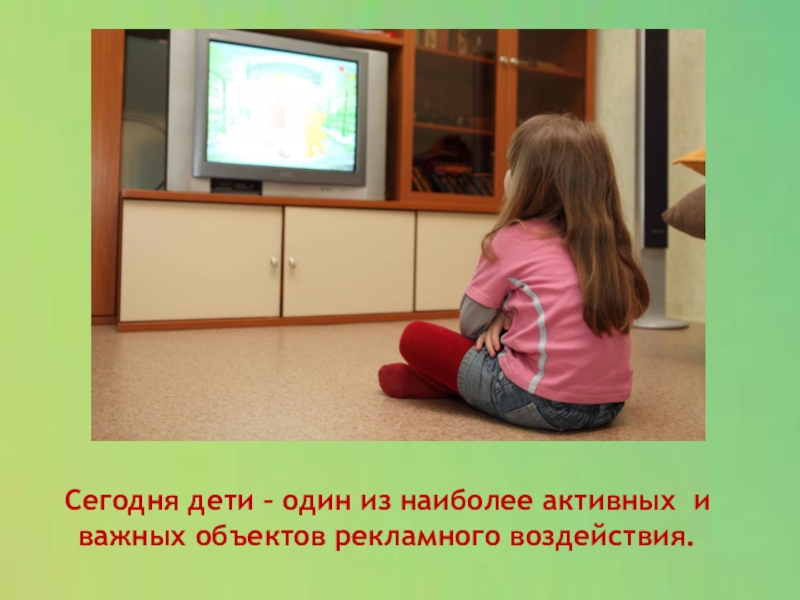 Сегодня дети – один из наиболее активных и важных объектов рекламного воздействия.